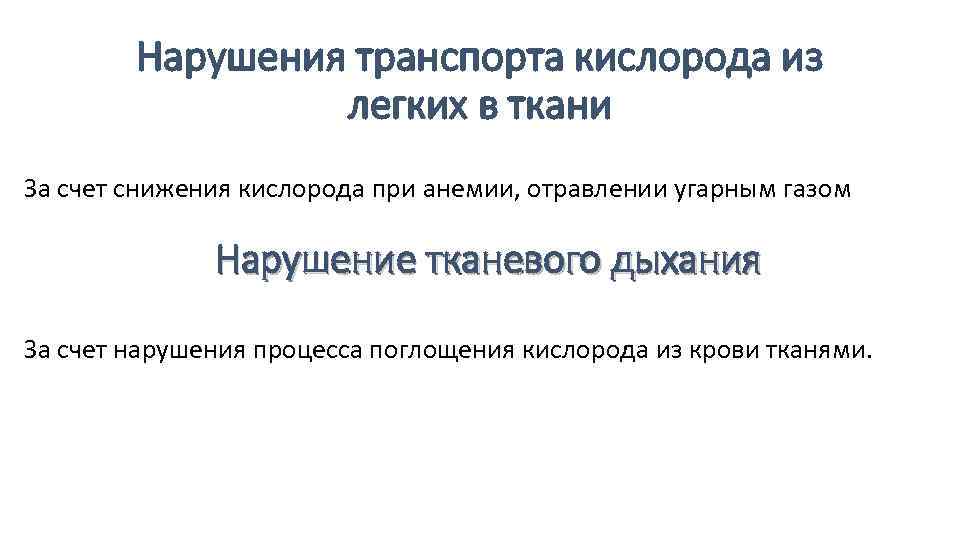 Нарушения транспорта кислорода из легких в ткани

За счет снижения кислорода при анемии, отравлении угарным газом

Нарушение тканевого дыхания

За счет нарушения процесса поглощения кислорода из крови тканями.